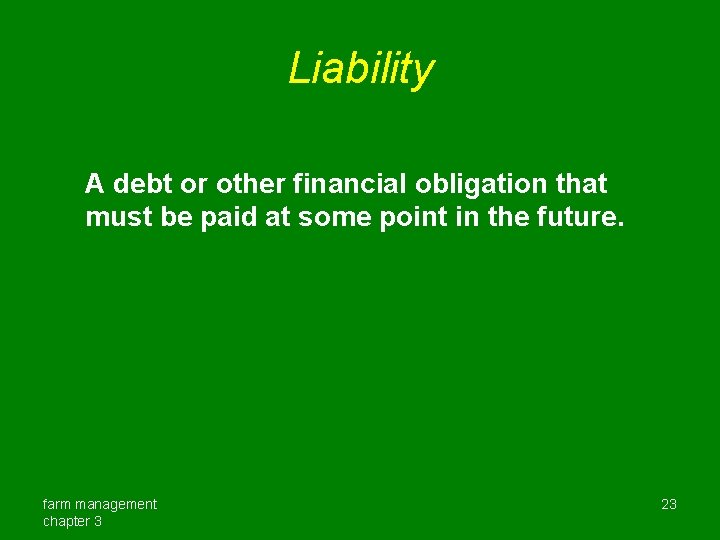 Liability

A debt or other financial obligation that must be paid at some point in the future.

farm management
chapter 3

23